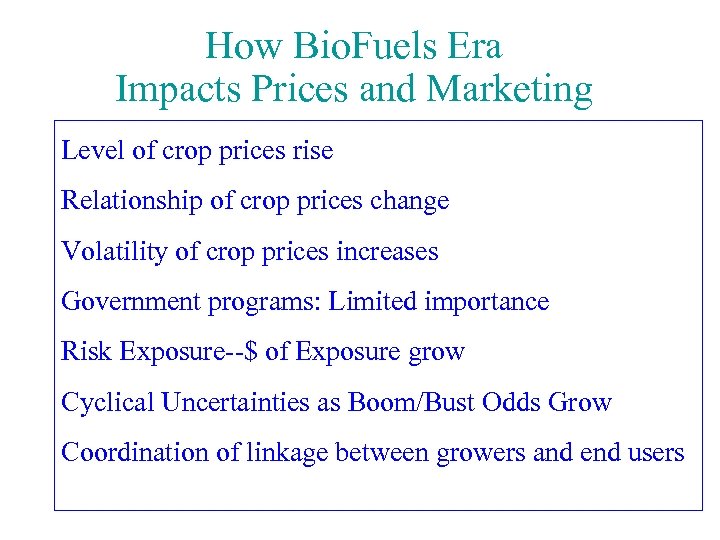 How BioFuels Era
Impacts Prices and Marketing

Level of crop prices rise

Relationship of crop prices change

Volatility of crop prices increases

Government programs: Limited importance

Risk Exposure--\$ of Exposure grow

Cyclical Uncertainties as Boom/Bust Odds Grow

Coordination of linkage between growers and end users